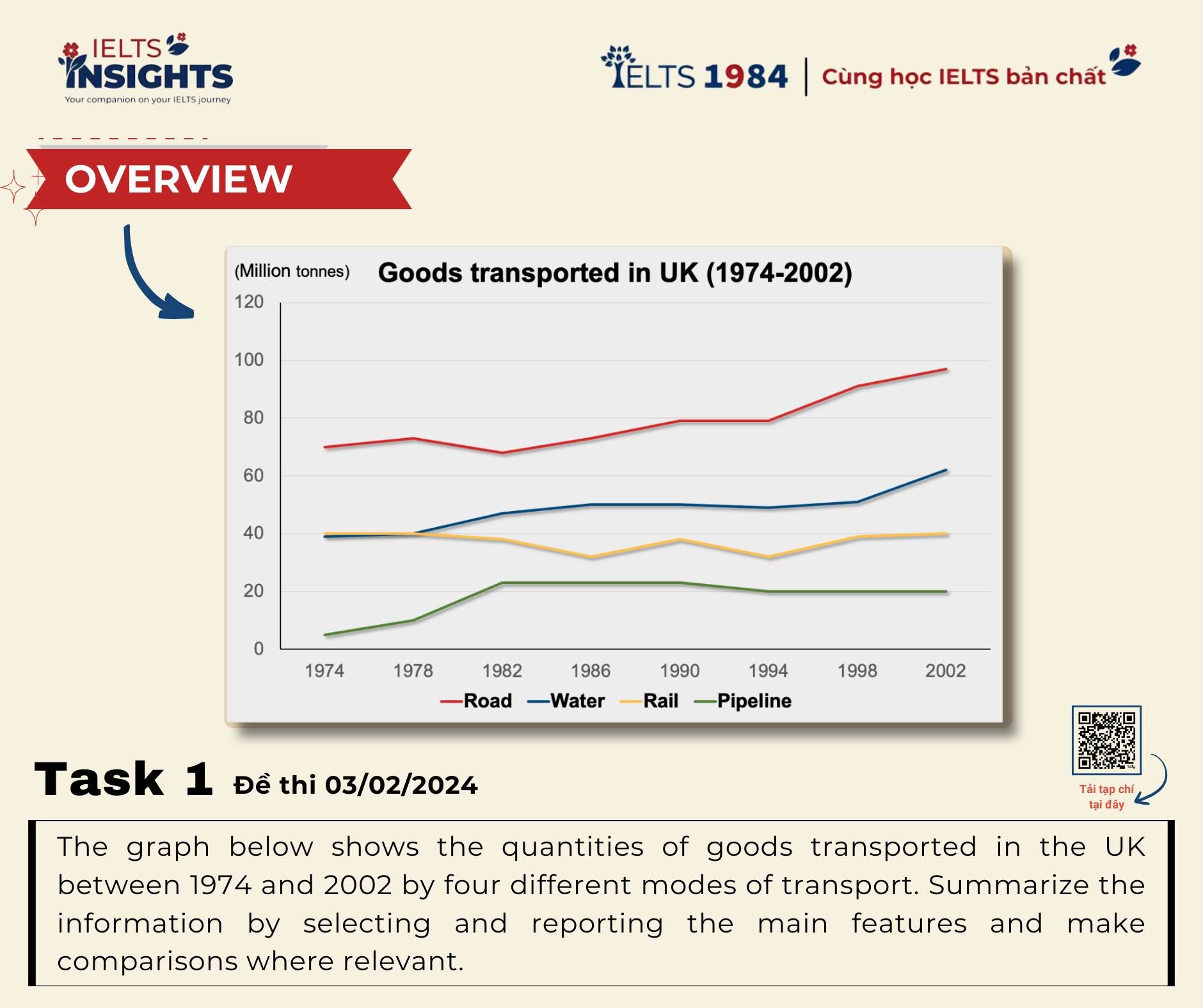 IELTS INSIGHTS
Your companion on your IELTS journey

IELTS 1984 | Cùng học IELTS bản chất

OVERVIEW

(Million tonnes) Goods transported in UK (1974-2002)

120
100
80
60
40
20
0

1974 1978 1982 1986 1990 1994 1998 2002

Road Water Rail Pipeline

Task 1 Đề thi 03/02/2024

Tải tạp chí tại đây

The graph below shows the quantities of goods transported in the UK between 1974 and 2002 by four different modes of transport. Summarize the information by selecting and reporting the main features and make comparisons where relevant.